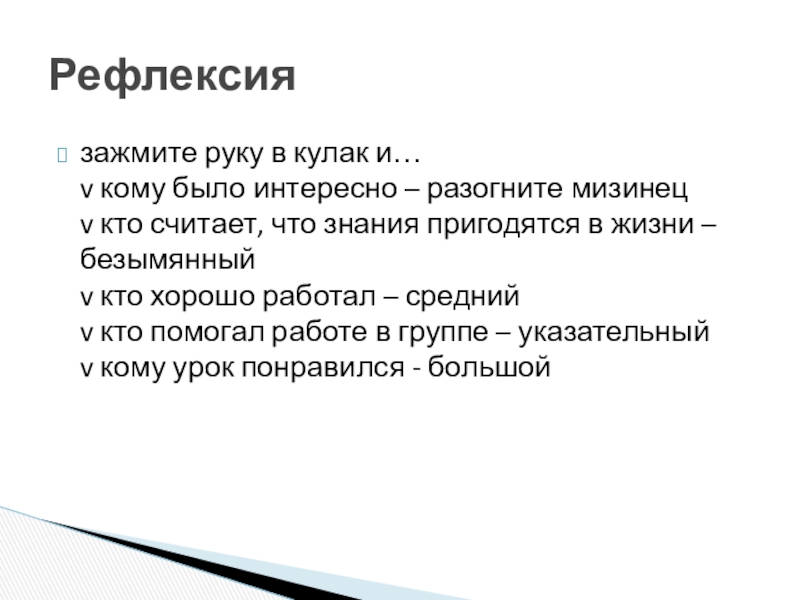 Рефлексия

зажмите руку в кулак и…
v кому было интересно – разогните мизинец
v кто считает, что знания пригодятся в жизни – безымянный
v кто хорошо работал – средний
v кто помогал работе в группе – указательный
v кому урок понравился - большой